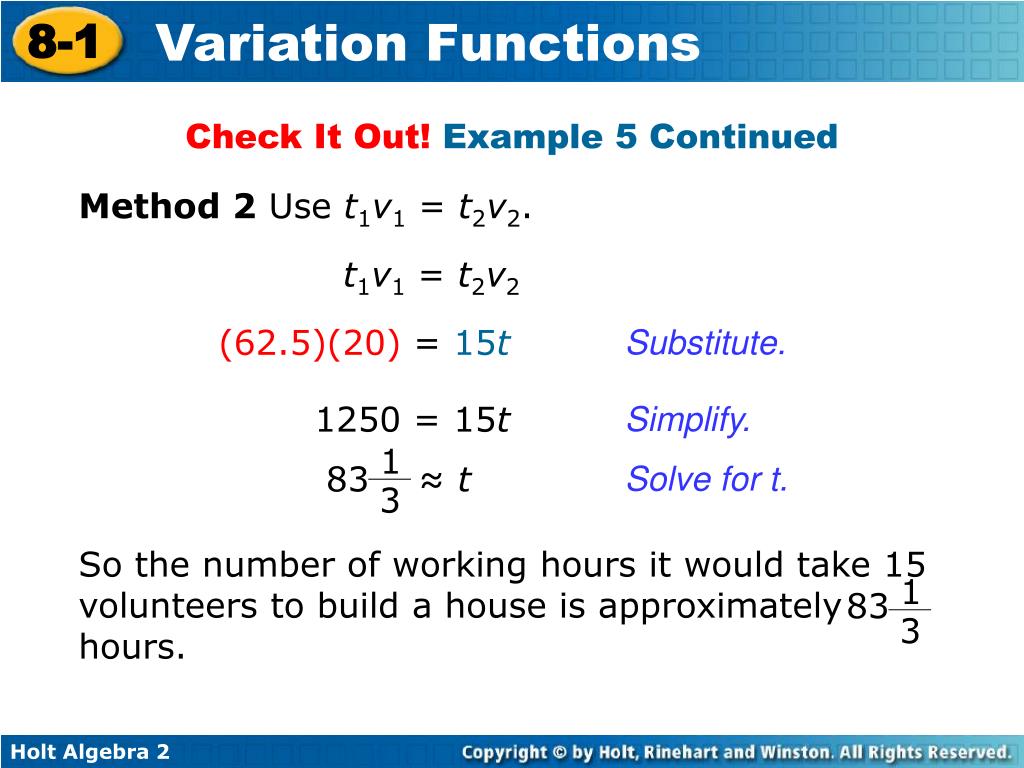 8-1 Variation Functions

Check It Out! Example 5 Continued

Method 2 Use $t_1v_1 = t_2v_2$.

$t_1v_1 = t_2v_2$

$(62.5)(20) = 15t$ Substitute.

$1250 = 15t$ Simplify.

$83\frac{1}{3} \approx t$ Solve for t.

So the number of working hours it would take 15 volunteers to build a house is approximately $83\frac{1}{3}$ hours.

Holt Algebra 2

Copyright © by Holt, Rinehart and Winston. All Rights Reserved.